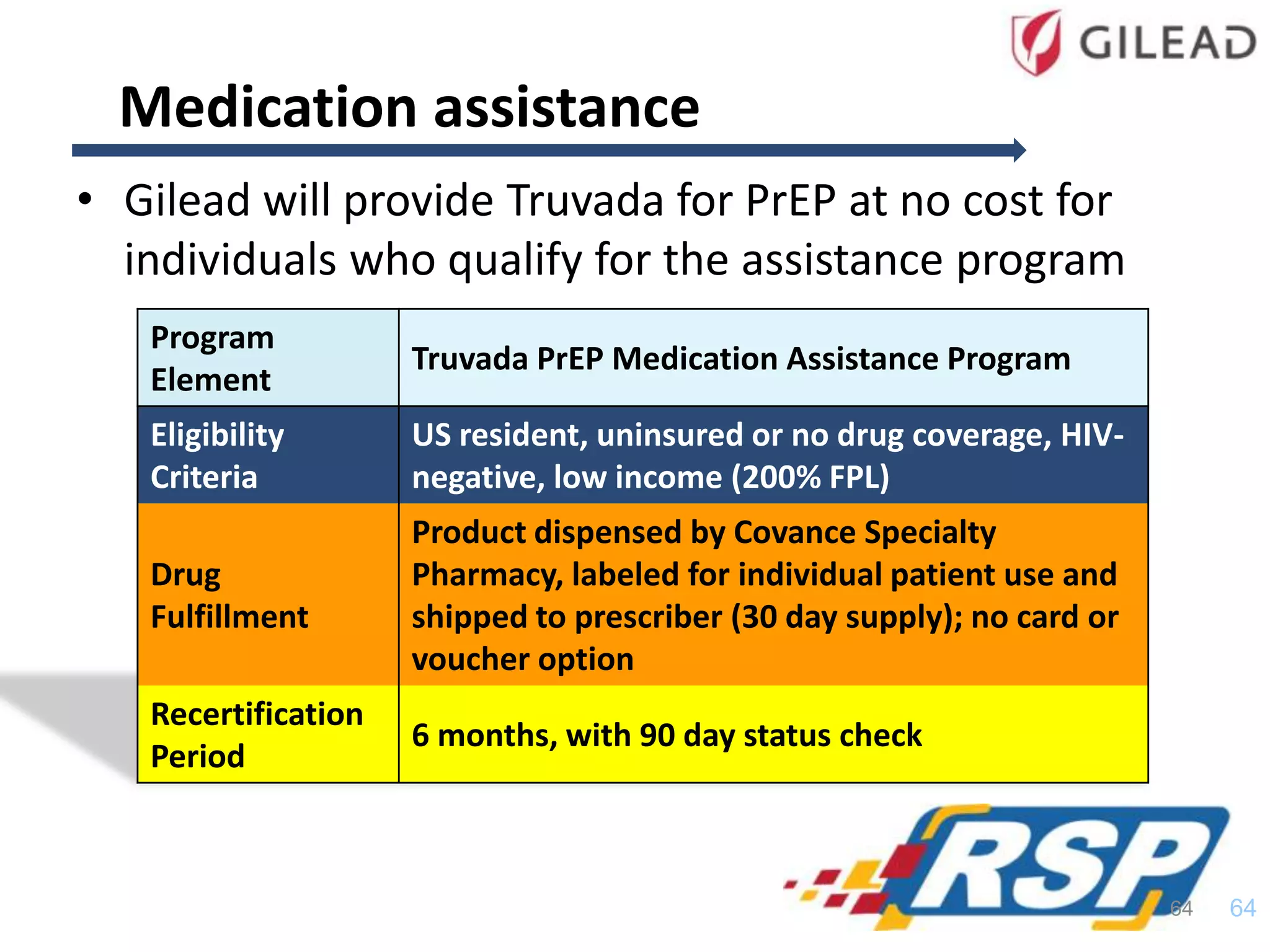 GILEAD

Medication assistance

• Gilead will provide Truvada for PrEP at no cost for individuals who qualify for the assistance program

| Program Element | Truvada PrEP Medication Assistance Program |
|---|---|
| Eligibility Criteria | US resident, uninsured or no drug coverage, HIV-negative, low income (200% FPL) |
| Drug Fulfillment | Product dispensed by Covance Specialty Pharmacy, labeled for individual patient use and shipped to prescriber (30 day supply); no card or voucher option |
| Recertification Period | 6 months, with 90 day status check |

RSP

64 64